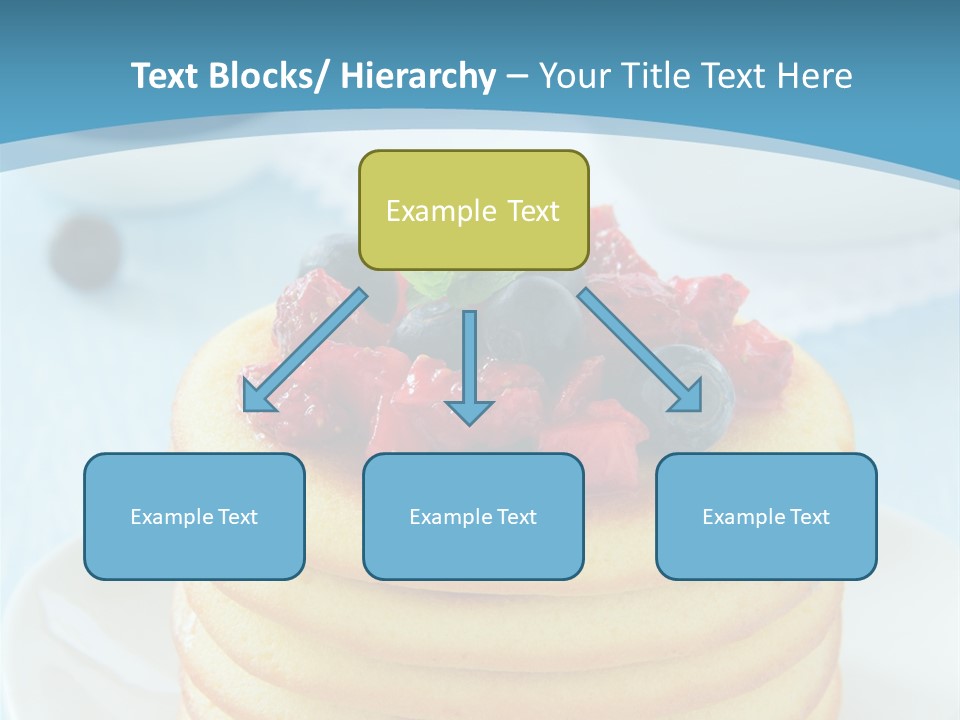 Text Blocks/ Hierarchy – Your Title Text Here

Example Text

Example Text

Example Text

Example Text